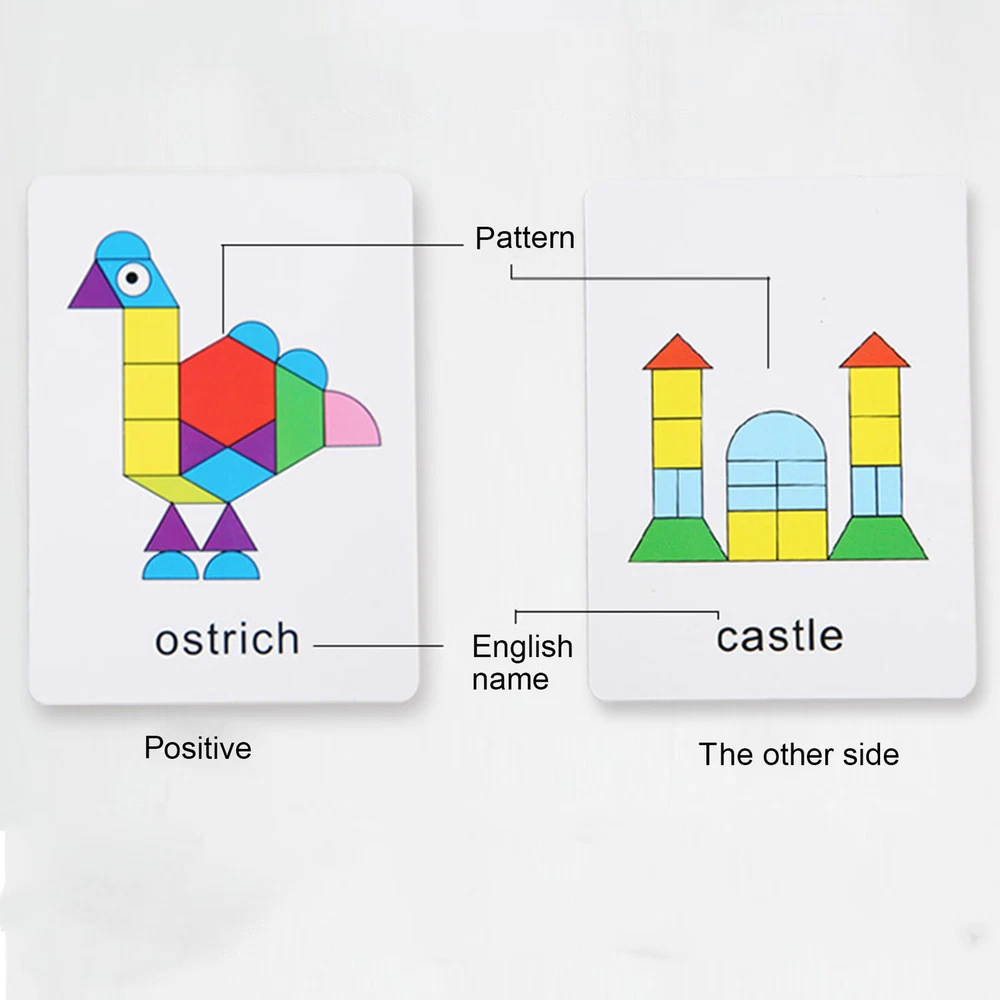 Pattern

ostrich

English name

castle

Positive

The other side